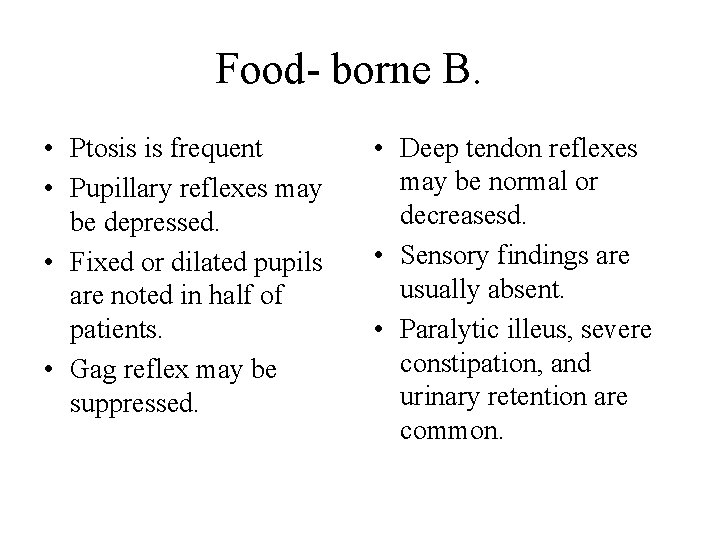 Food- borne B.

• Ptosis is frequent
• Pupillary reflexes may be depressed.
• Fixed or dilated pupils are noted in half of patients.
• Gag reflex may be suppressed.

• Deep tendon reflexes may be normal or decreasesd.
• Sensory findings are usually absent.
• Paralytic illeus, severe constipation, and urinary retention are common.